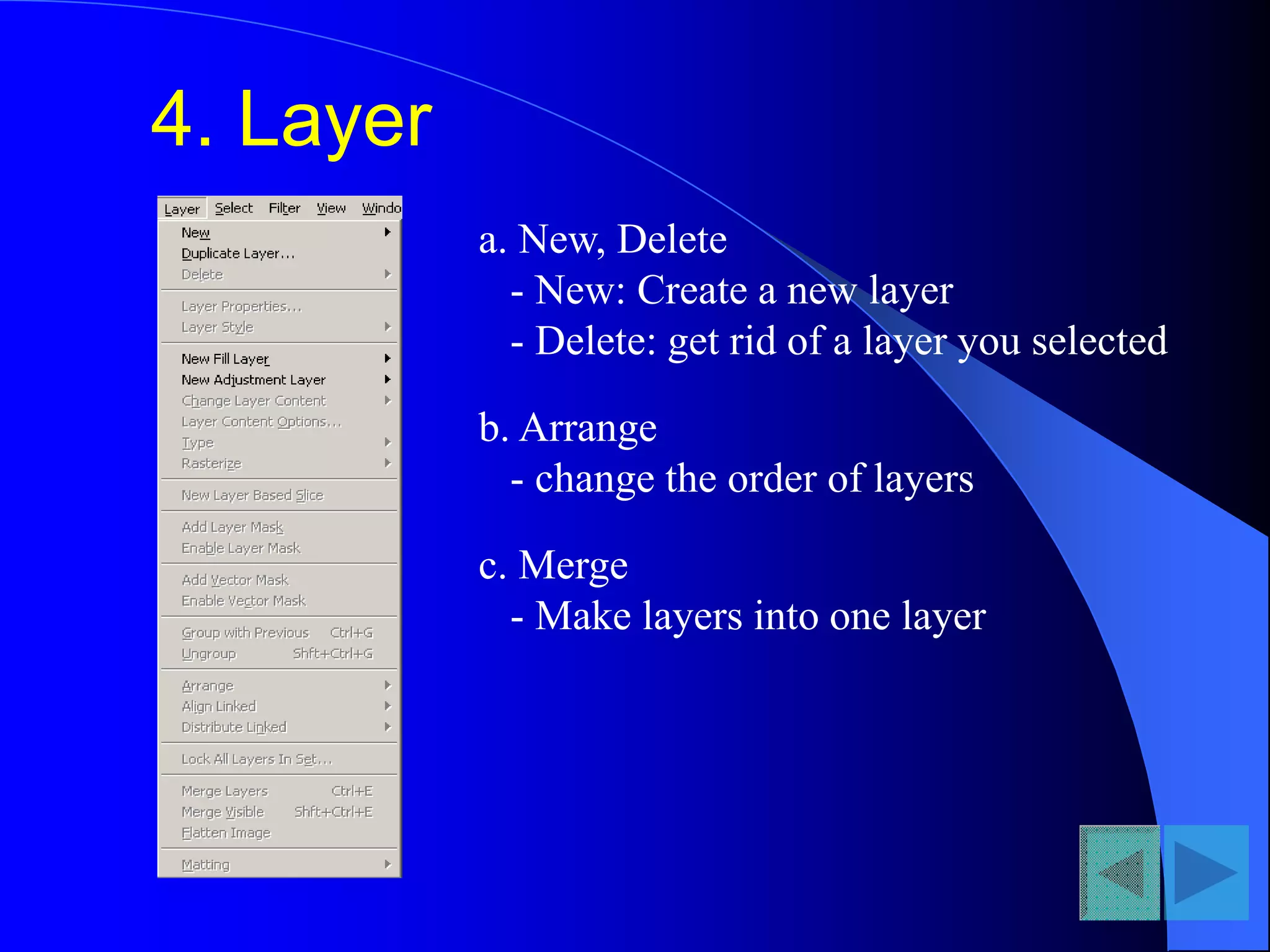 4. Layer

Layer Select Filter View Windo

New
Duplicate Layer...
Delete

Layer Properties...
Layer Style

New Fill Layer
New Adjustment Layer
Change Layer Content
Layer Content Options...
Type
Rasterize

New Layer Based Slice

Add Layer Mask
Enable Layer Mask

Add Vector Mask
Enable Vector Mask

Group with Previous Ctrl+G
Ungroup Shft+Ctrl+G

Arrange
Align Linked
Distribute Linked

Lock All Layers In Set...

Merge Layers Ctrl+E
Merge Visible Shft+Ctrl+E
Flatten Image

Matting

a. New, Delete
- New: Create a new layer
- Delete: get rid of a layer you selected

b. Arrange
- change the order of layers

c. Merge
- Make layers into one layer